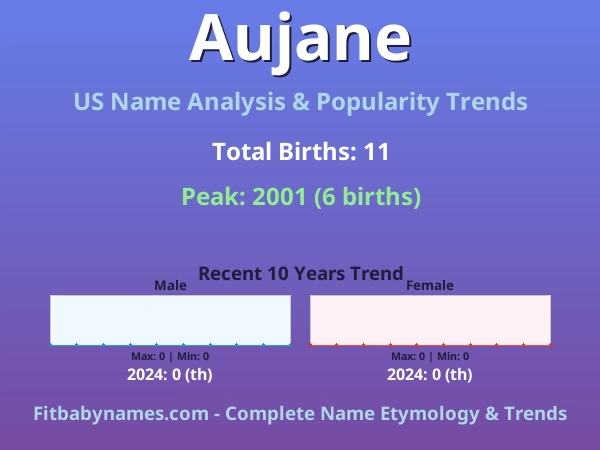 Aujane

US Name Analysis & Popularity Trends

Total Births: 11

Peak: 2001 (6 births)

Recent 10 Years Trend

Male

Max: 0 | Min: 0

2024: 0 (th)

Female

Max: 0 | Min: 0

2024: 0 (th)

Fitbabynames.com - Complete Name Etymology & Trends